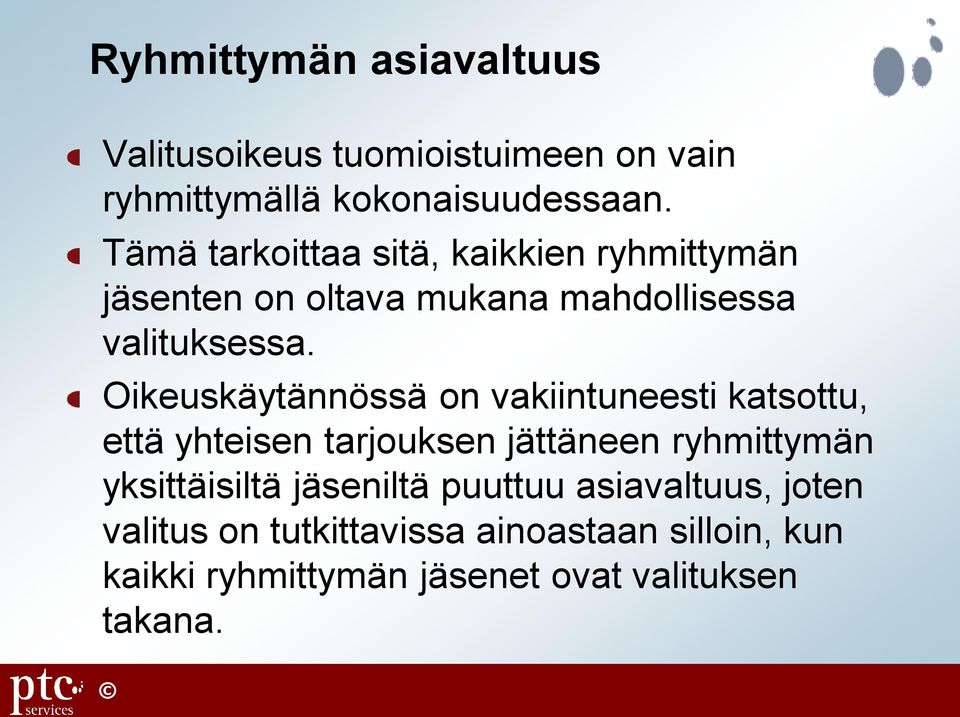 Ryhmittymän asiavaltuus

Valitusoikeus tuomioistuimeen on vain ryhmittymällä kokonaisuudessaan.

Tämä tarkoittaa sitä, kaikkien ryhmittymän jäsenten on oltava mukana mahdollisessa valituksessa.

Oikeuskäytännössä on vakiintuneesti katsottu, että yhteisen tarjouksen jättäneen ryhmittymän yksittäisiltä jäseniltä puuttuu asiavaltuus, joten valitus on tutkittavissa ainoastaan silloin, kun kaikki ryhmittymän jäsenet ovat valituksen takana.

ptc services ©